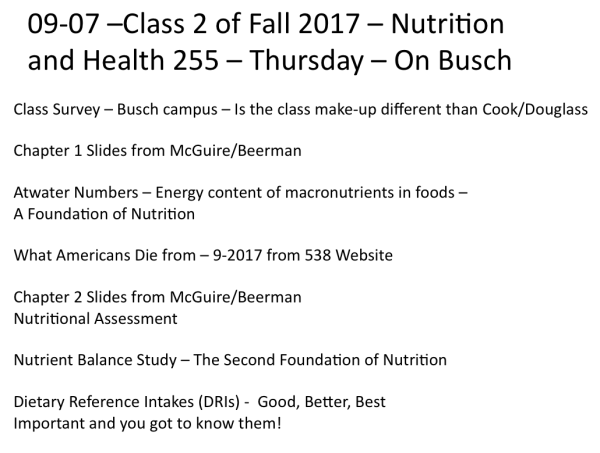 09-07 –Class 2 of Fall 2017 – Nutrition and Health 255 – Thursday – On Busch

Class Survey – Busch campus – Is the class make-up different than Cook/Douglass

Chapter 1 Slides from McGuire/Beerman

Atwater Numbers – Energy content of macronutrients in foods – A Foundation of Nutrition

What Americans Die from – 9-2017 from 538 Website

Chapter 2 Slides from McGuire/Beerman
Nutritional Assessment

Nutrient Balance Study – The Second Foundation of Nutrition

Dietary Reference Intakes (DRIs) - Good, Better, Best
Important and you got to know them!